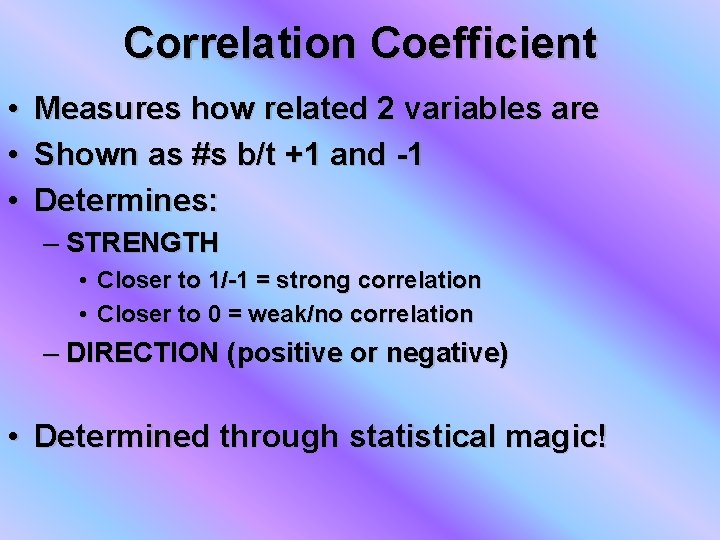 Correlation Coefficient

• Measures how related 2 variables are
• Shown as #s b/t +1 and -1
• Determines:
– STRENGTH
• Closer to 1/-1 = strong correlation
• Closer to 0 = weak/no correlation
– DIRECTION (positive or negative)

• Determined through statistical magic!